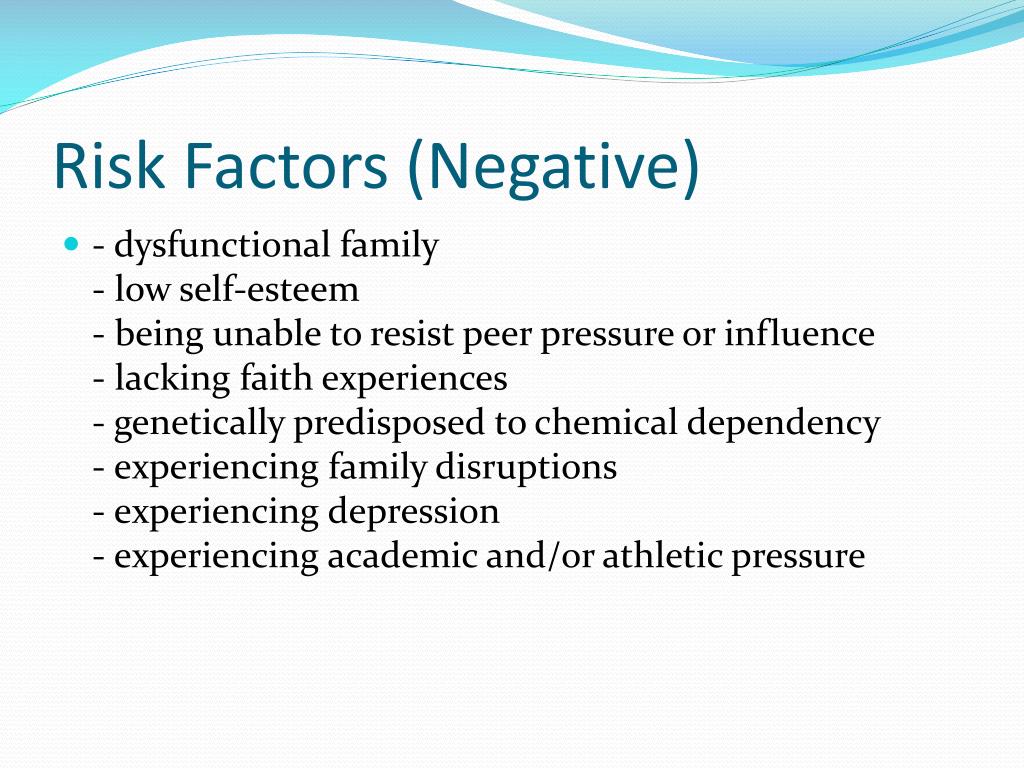 Risk Factors (Negative)

- dysfunctional family
- low self-esteem
- being unable to resist peer pressure or influence
- lacking faith experiences
- genetically predisposed to chemical dependency
- experiencing family disruptions
- experiencing depression
- experiencing academic and/or athletic pressure